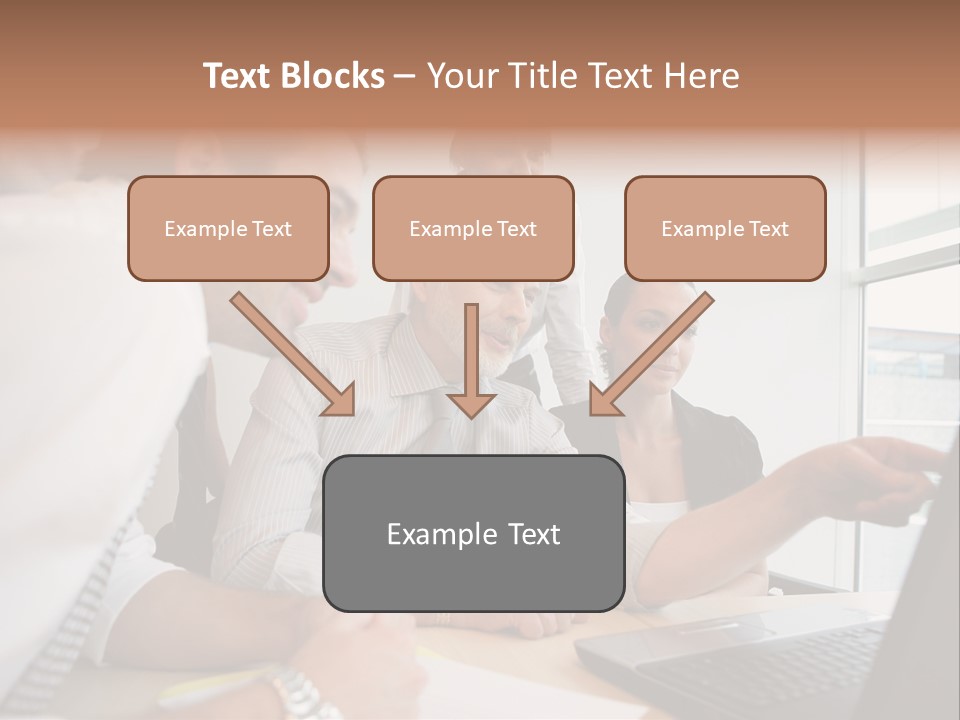 Text Blocks – Your Title Text Here

Example Text

Example Text

Example Text

Example Text